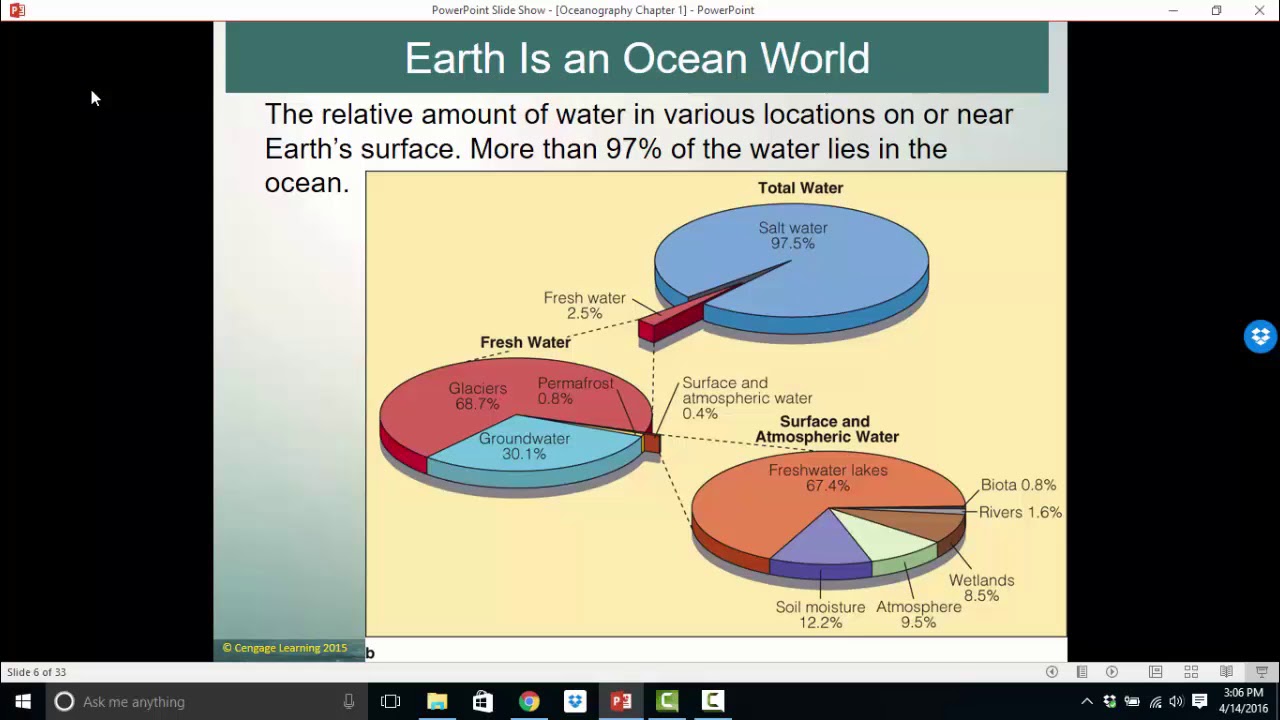 PowerPoint Slide Show - [Oceanography Chapter 1] - PowerPoint

Earth Is an Ocean World

The relative amount of water in various locations on or near Earth's surface. More than 97% of the water lies in the ocean.

Total Water

Salt water
97.5%

Fresh water
2.5%

Fresh Water

Glaciers
68.7%

Permafrost
0.8%

Groundwater
30.1%

Surface and atmospheric water
0.4%

Surface and Atmospheric Water

Freshwater lakes
67.4%

Biota 0.8%

Rivers 1.6%

Wetlands
8.5%

Atmosphere
9.5%

Soil moisture
12.2%

© Cengage Learning 2015

b

Slide 6 of 33

Ask me anything

3:06 PM
4/14/2016